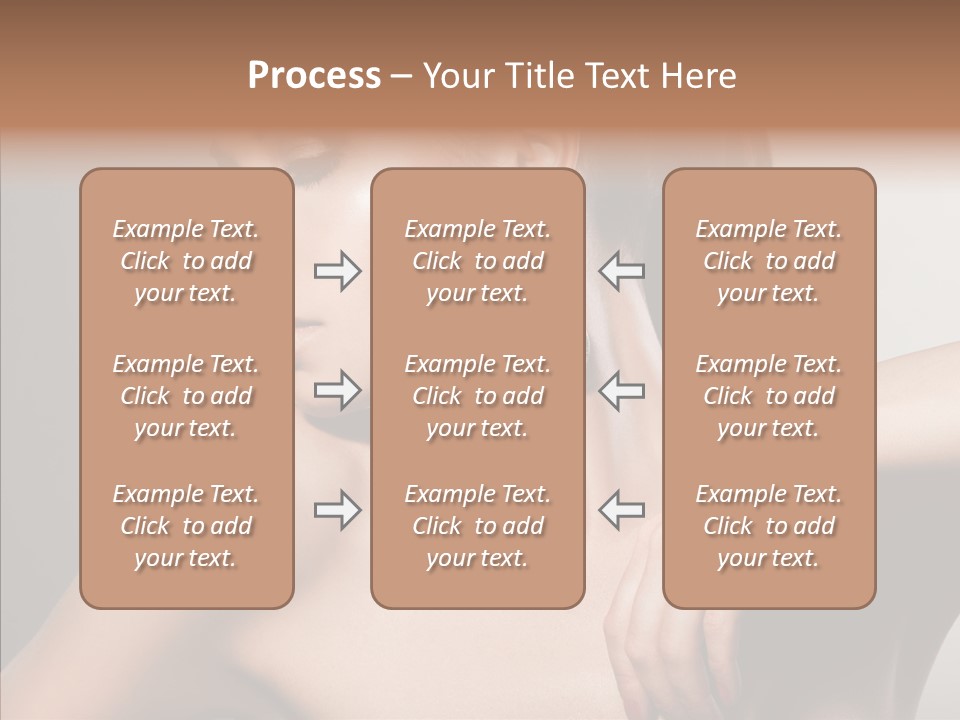 Process – Your Title Text Here

Example Text. Click to add your text.

Example Text. Click to add your text.

Example Text. Click to add your text.

Example Text. Click to add your text.

Example Text. Click to add your text.

Example Text. Click to add your text.

Example Text. Click to add your text.

Example Text. Click to add your text.

Example Text. Click to add your text.